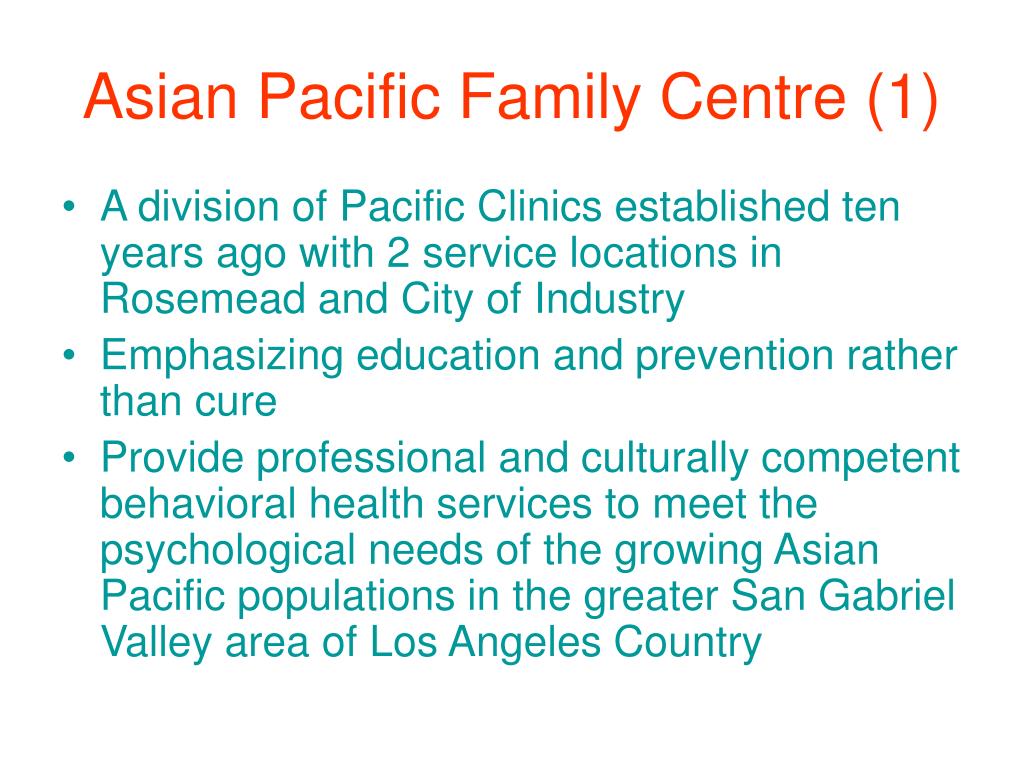 Asian Pacific Family Centre (1)

• A division of Pacific Clinics established ten years ago with 2 service locations in Rosemead and City of Industry
• Emphasizing education and prevention rather than cure
• Provide professional and culturally competent behavioral health services to meet the psychological needs of the growing Asian Pacific populations in the greater San Gabriel Valley area of Los Angeles Country